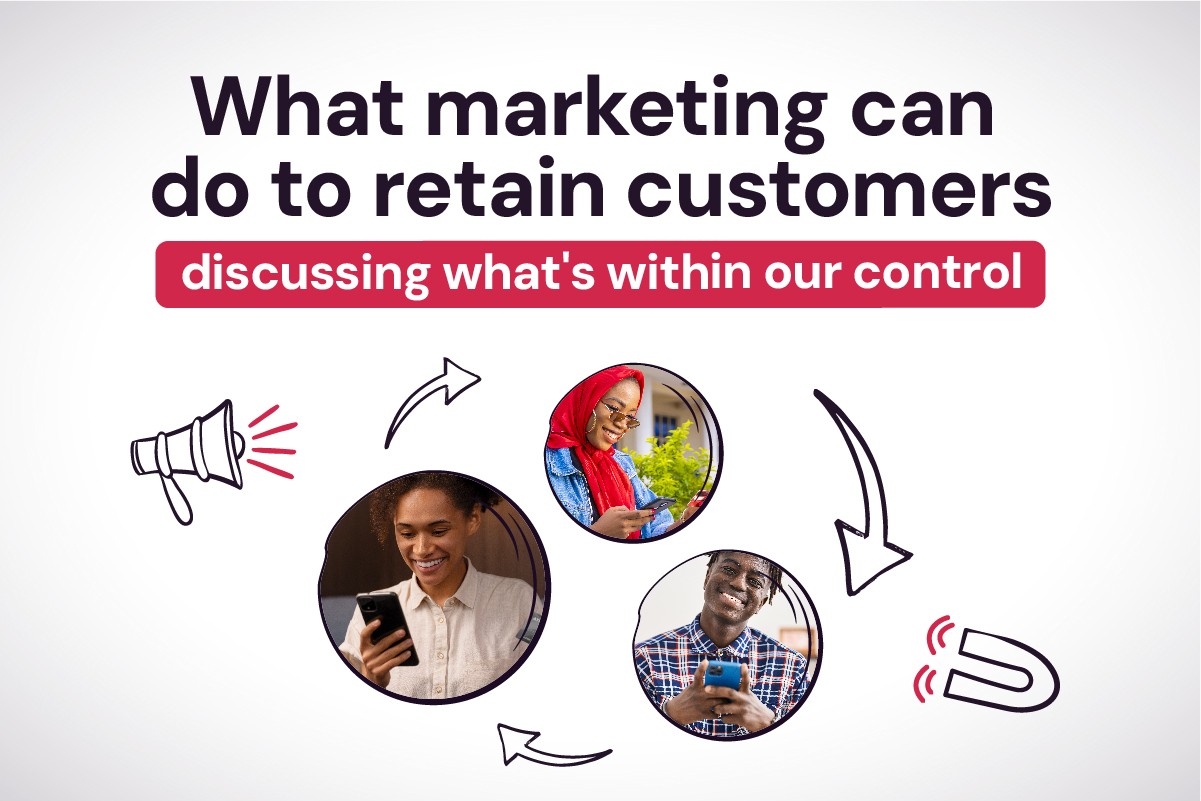 What marketing can do to retain customers

discussing what's within our control